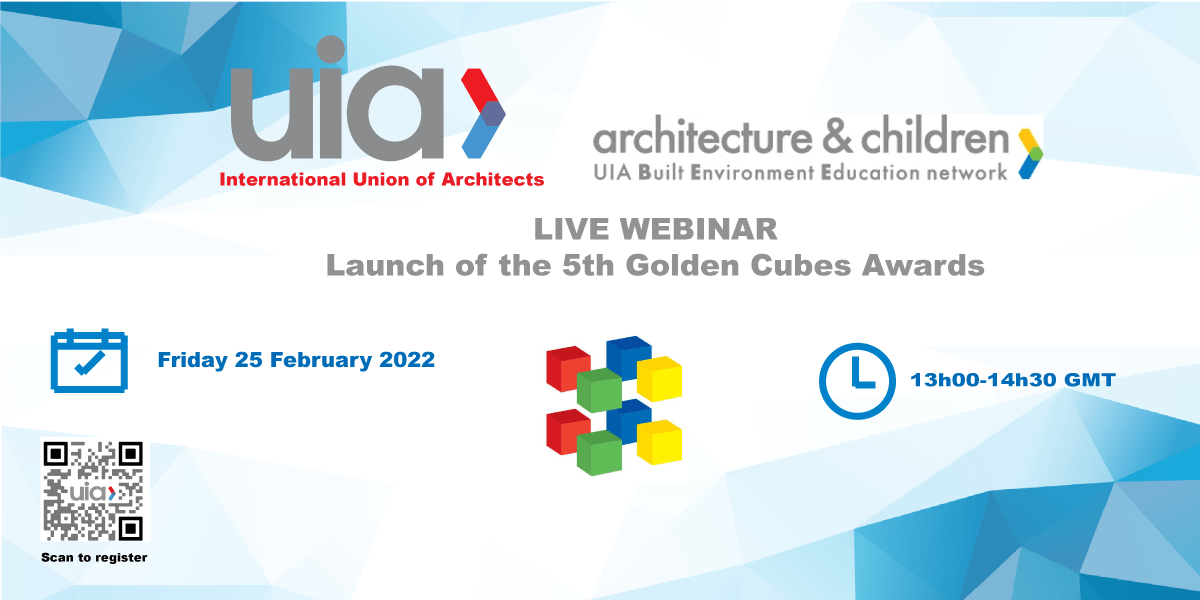 uia
International Union of Architects

architecture & children
UIA Built Environment Education network

LIVE WEBINAR
Launch of the 5th Golden Cubes Awards

Friday 25 February 2022

13h00-14h30 GMT

uia

Scan to register